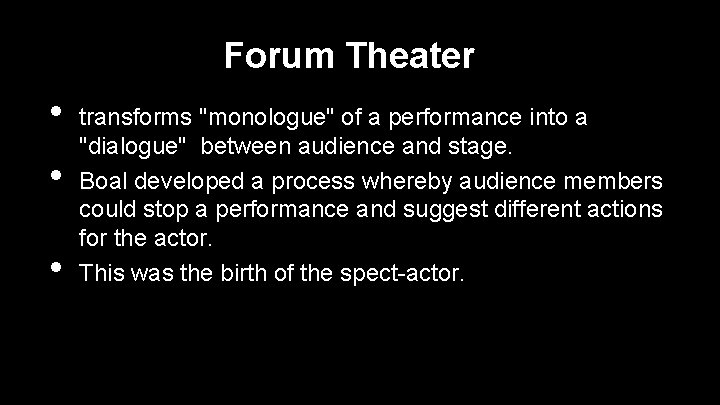 Forum Theater

• transforms "monologue" of a performance into a "dialogue" between audience and stage.
• Boal developed a process whereby audience members could stop a performance and suggest different actions for the actor.
• This was the birth of the spect-actor.